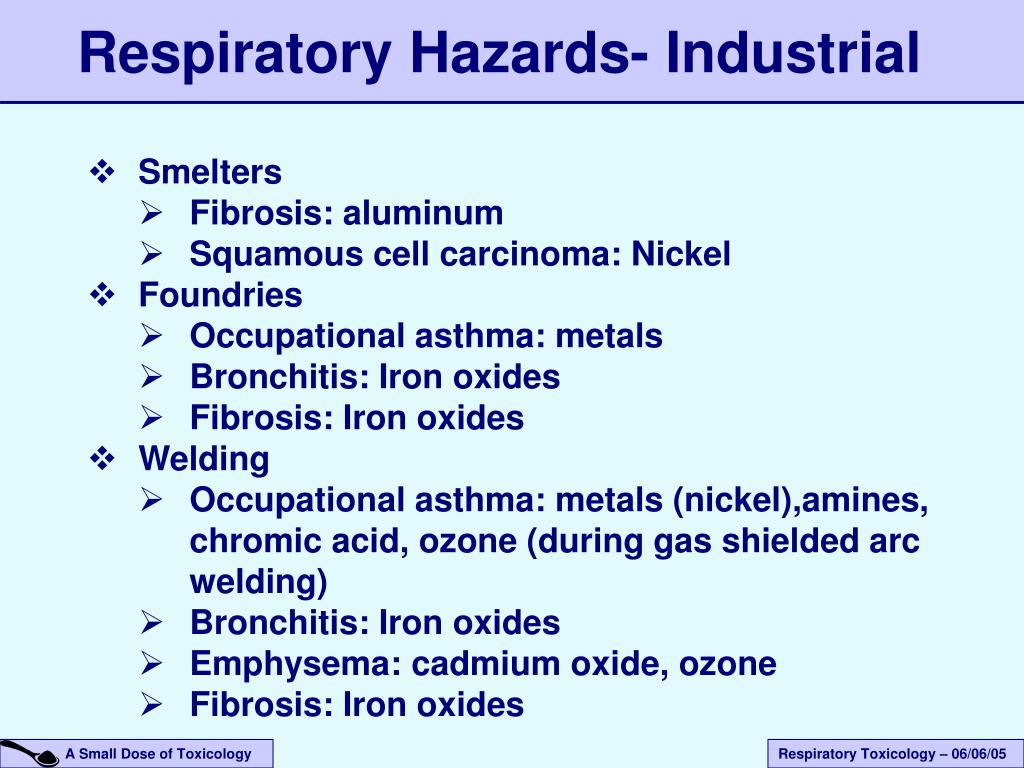 Respiratory Hazards- Industrial

❖ Smelters
➢ Fibrosis: aluminum
➢ Squamous cell carcinoma: Nickel
❖ Foundries
➢ Occupational asthma: metals
➢ Bronchitis: Iron oxides
➢ Fibrosis: Iron oxides
❖ Welding
➢ Occupational asthma: metals (nickel),amines, chromic acid, ozone (during gas shielded arc welding)
➢ Bronchitis: Iron oxides
➢ Emphysema: cadmium oxide, ozone
➢ Fibrosis: Iron oxides

A Small Dose of Toxicology

Respiratory Toxicology – 06/06/05